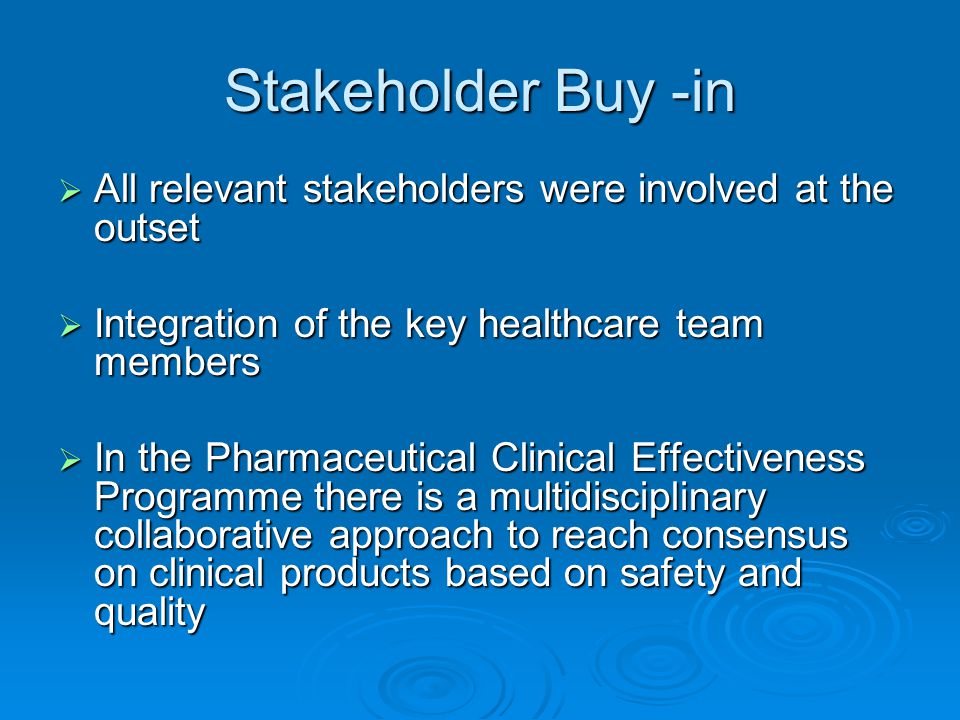 Stakeholder Buy -in

➢ All relevant stakeholders were involved at the outset

➢ Integration of the key healthcare team members

➢ In the Pharmaceutical Clinical Effectiveness Programme there is a multidisciplinary collaborative approach to reach consensus on clinical products based on safety and quality